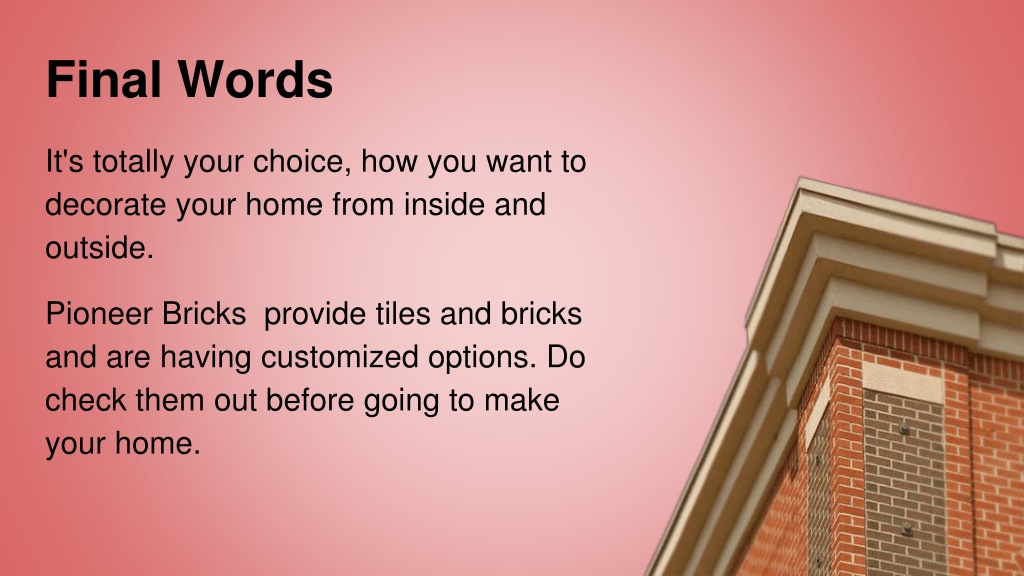 Final Words

It's totally your choice, how you want to decorate your home from inside and outside.

Pioneer Bricks  provide tiles and bricks and are having customized options. Do check them out before going to make your home.